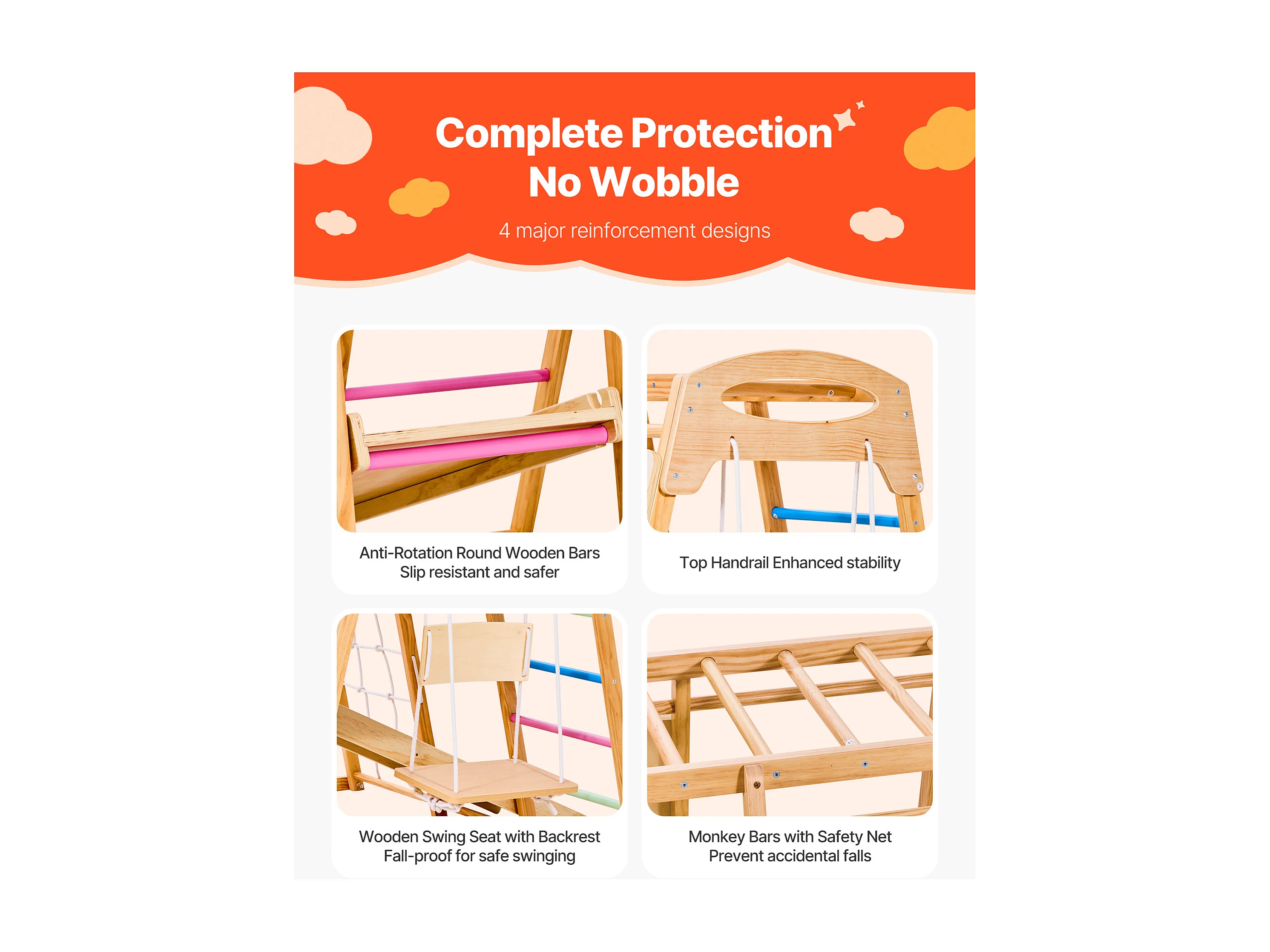 Complete Protection
No Wobble

4 major reinforcement designs

Anti-Rotation Round Wooden Bars
Slip resistant and safer

Top Handrail Enhanced stability

Wooden Swing Seat with Backrest
Fall-proof for safe swinging

Monkey Bars with Safety Net
Prevent accidental falls